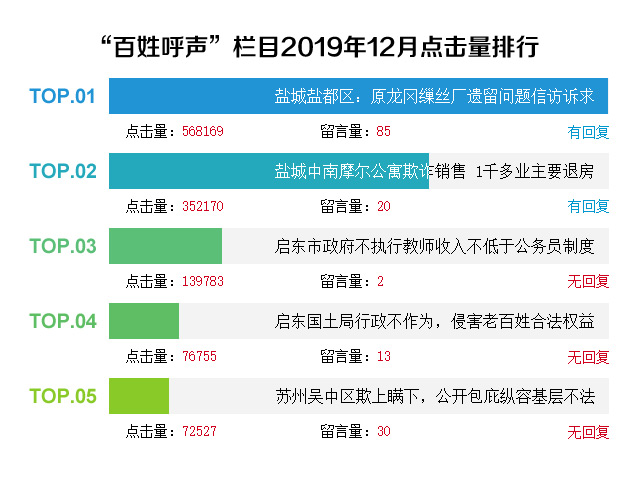 “百姓呼声”栏目2019年12月点击量排行

TOP.01
盐城盐都区：原龙冈缫丝厂遗留问题信访诉求
点击量：568169
留言量：85
有回复

TOP.02
盐城中南摩尔公寓欺诈销售 1千多业主要退房
点击量：352170
留言量：20
有回复

TOP.03
启东市政府不执行教师收入不低于公务员制度
点击量：139783
留言量：2
无回复

TOP.04
启东国土局行政不作为，侵害老百姓合法权益
点击量：76755
留言量：13
无回复

TOP.05
苏州吴中区欺上瞒下，公开包庇纵容基层不法
点击量：72527
留言量：30
无回复